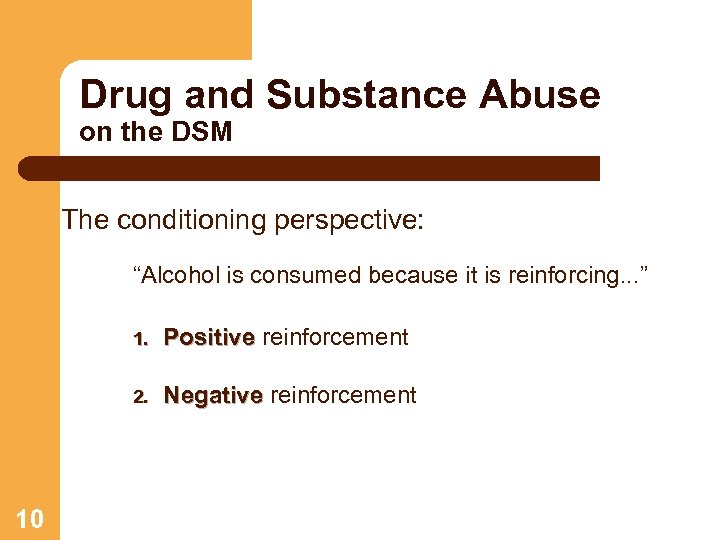 Drug and Substance Abuse
on the DSM

The conditioning perspective:

“Alcohol is consumed because it is reinforcing...”

1. Positive reinforcement

2. Negative reinforcement

10